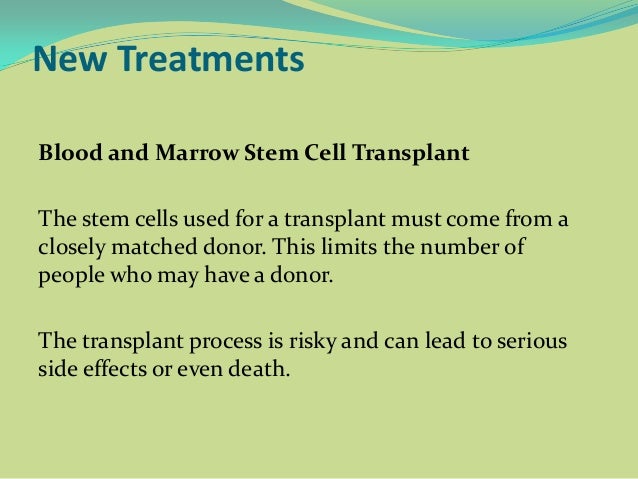 New Treatments

Blood and Marrow Stem Cell Transplant

The stem cells used for a transplant must come from a closely matched donor. This limits the number of people who may have a donor.

The transplant process is risky and can lead to serious side effects or even death.